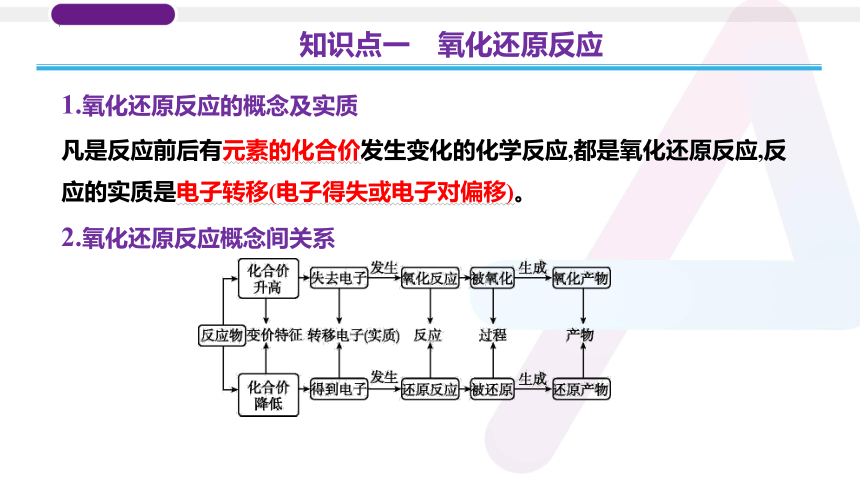 知识点一　氧化还原反应

1.氧化还原反应的概念及实质

凡是反应前后有元素的化合价发生变化的化学反应,都是氧化还原反应,反应的实质是电子转移(电子得失或电子对偏移)。

2.氧化还原反应概念间关系

化合价升高
失去电子
发生
氧化反应
被氧化
生成
氧化产物
反应物
变价特征
转移电子(实质)
反应
过程
产物
化合价降低
得到电子
发生
还原反应
被还原
生成
还原产物